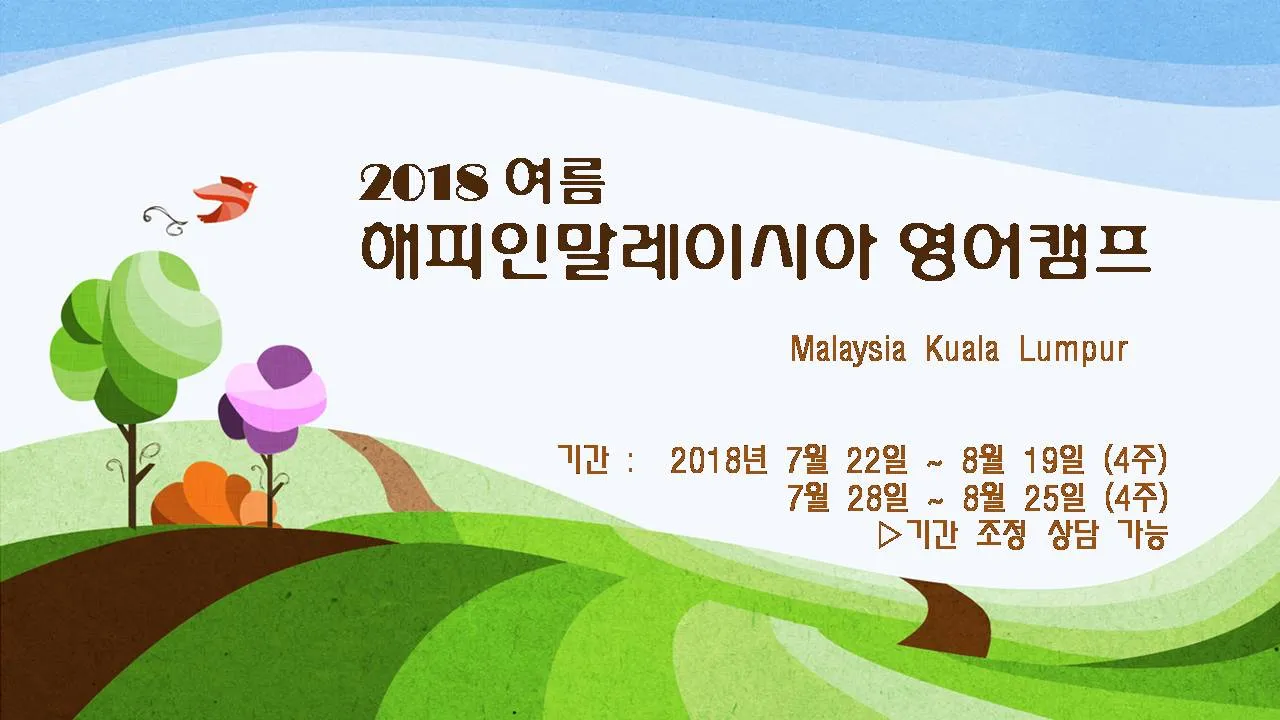 2018 여름
해피인말레이시아 영어캠프

Malaysia Kuala Lumpur

기간 : 2018년 7월 22일 ~ 8월 19일 (4주)
7월 28일 ~ 8월 25일 (4주)
▷기간 조정 상담 가능